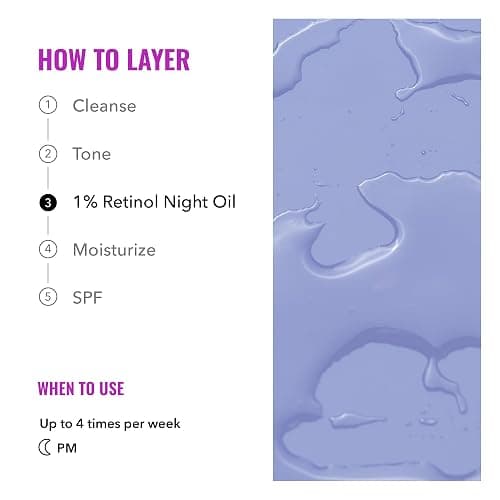 HOW TO LAYER

1 Cleanse

2 Tone

3 1% Retinol Night Oil

4 Moisturize

5 SPF

WHEN TO USE

Up to 4 times per week

PM